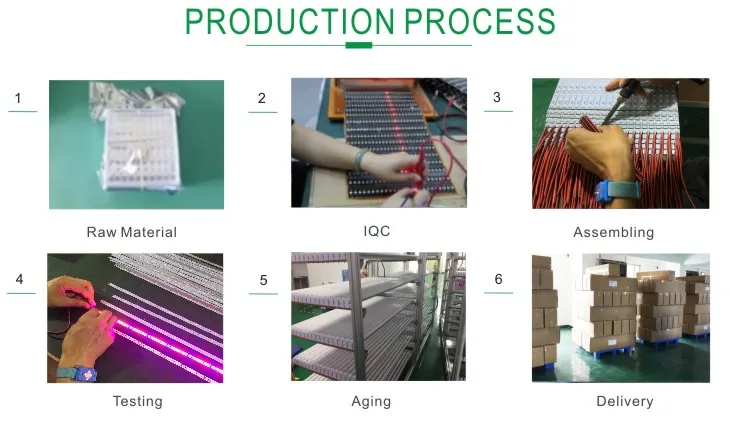 PRODUCTION PROCESS

1

Raw Material

2

IQC

3

Assembling

4

Testing

5

Aging

6

Delivery